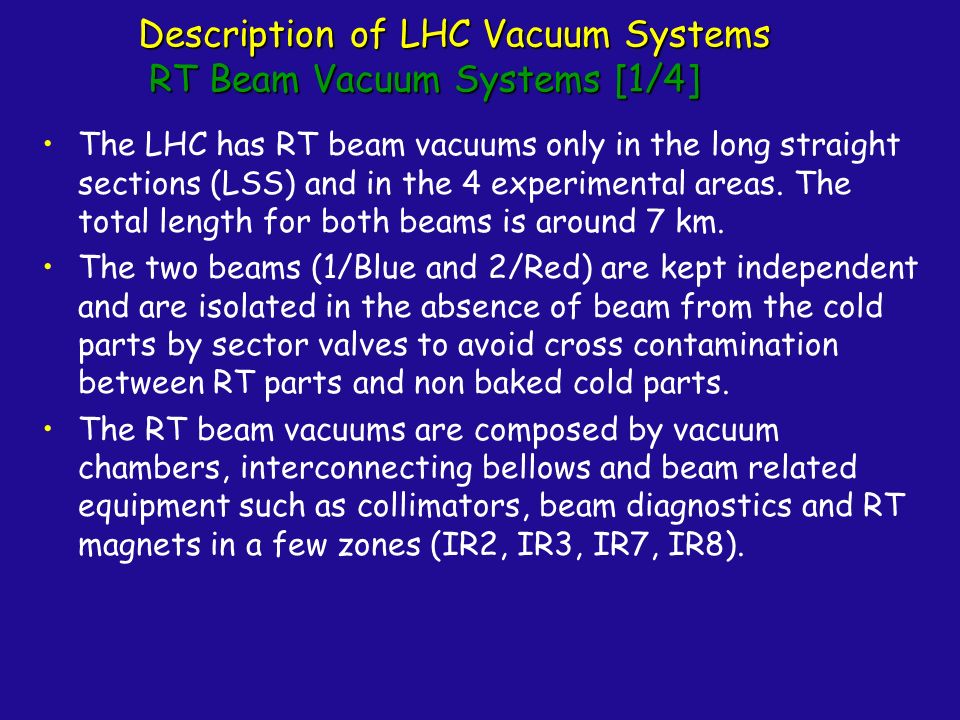 Description of LHC Vacuum Systems
RT Beam Vacuum Systems [1/4]

• The LHC has RT beam vacuums only in the long straight sections (LSS) and in the 4 experimental areas. The total length for both beams is around 7 km.

• The two beams (1/Blue and 2/Red) are kept independent and are isolated in the absence of beam from the cold parts by sector valves to avoid cross contamination between RT parts and non baked cold parts.

• The RT beam vacuums are composed by vacuum chambers, interconnecting bellows and beam related equipment such as collimators, beam diagnostics and RT magnets in a few zones (IR2, IR3, IR7, IR8).